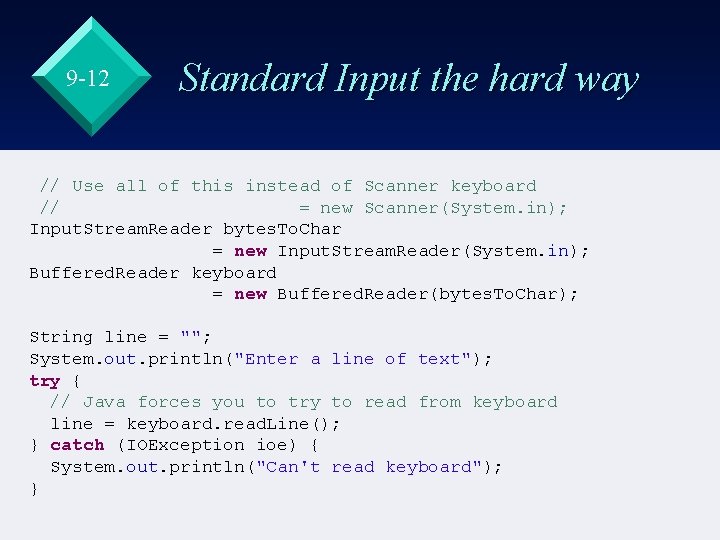 9-12

Standard Input the hard way

// Use all of this instead of Scanner keyboard
//                      = new Scanner(System.in);
InputStreamReader bytesToChar
                 = new InputStreamReader(System.in);
BufferedReader keyboard
                 = new BufferedReader(bytesToChar);

String line = "";
System.out.println("Enter a line of text");
try {
  // Java forces you to try to read from keyboard
  line = keyboard.readLine();
} catch (IOException ioe) {
  System.out.println("Can't read keyboard");
}